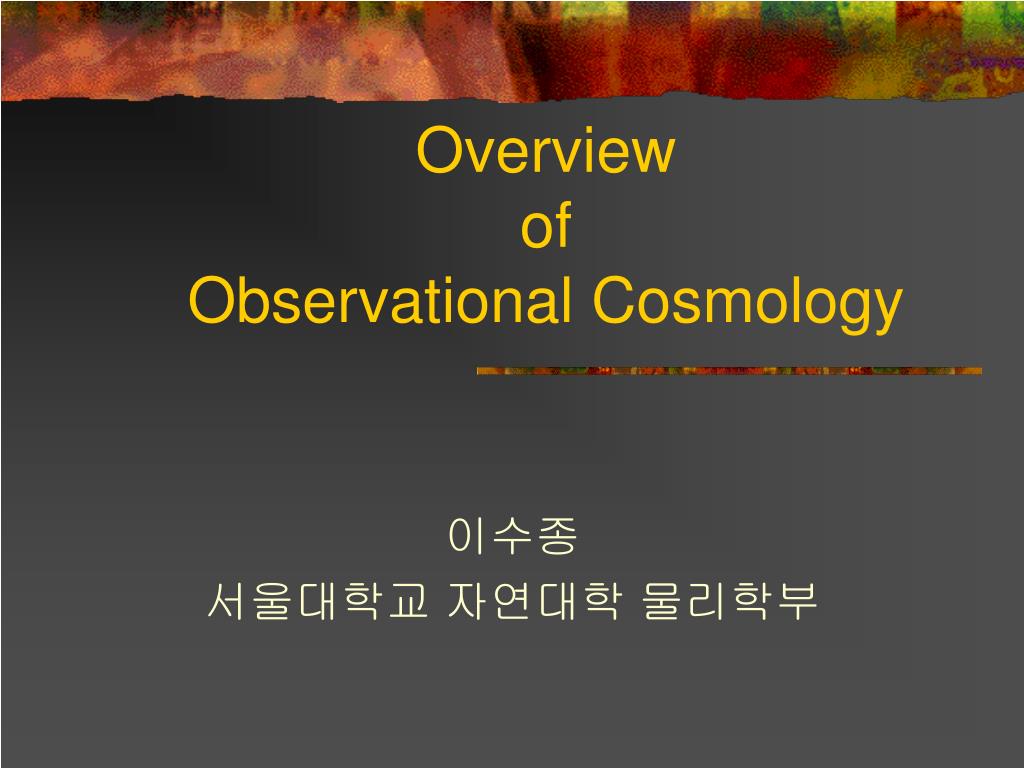 Overview
of
Observational Cosmology

이수종
서울대학교 자연대학 물리학부